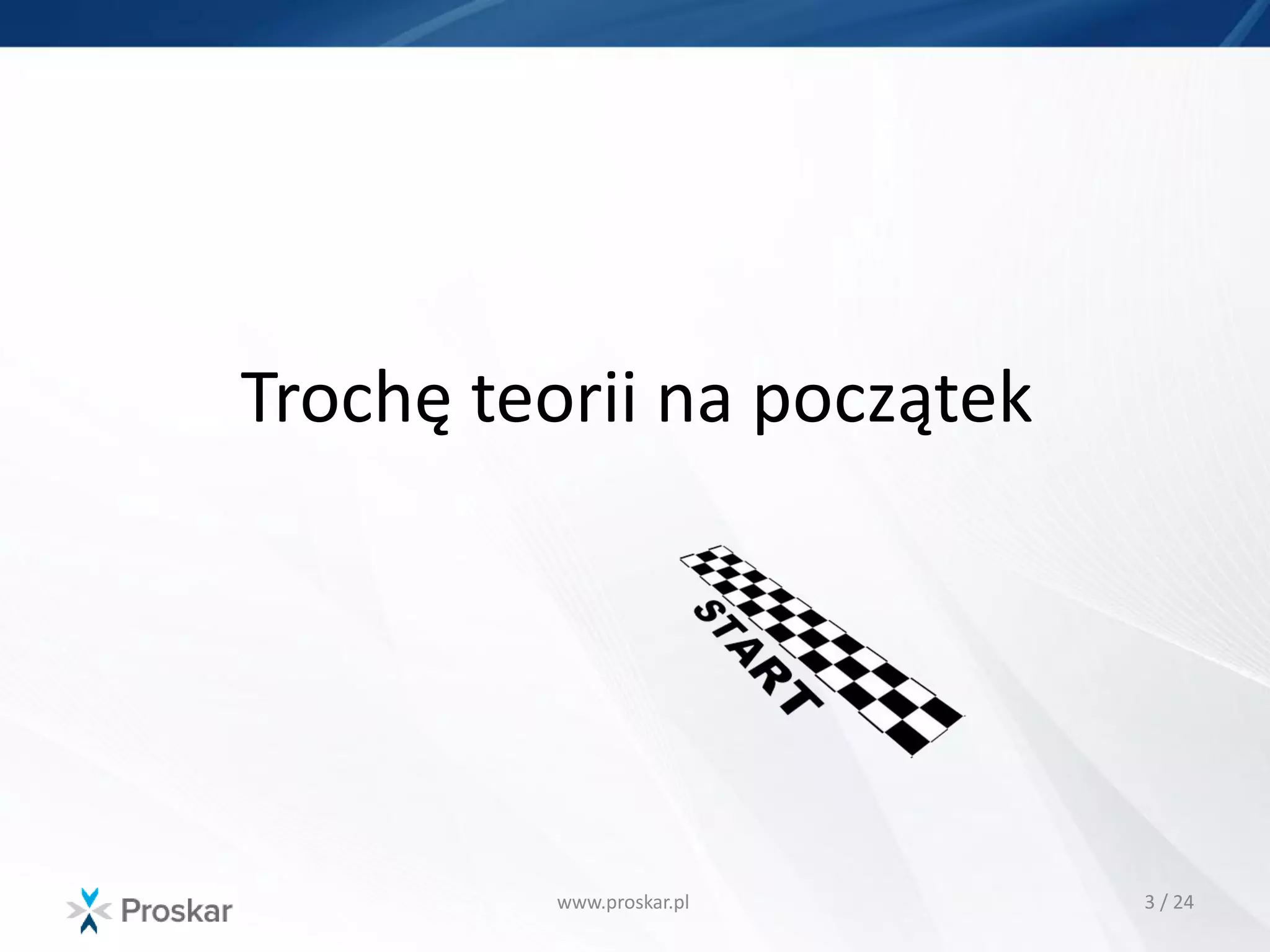 Trochę teorii na początek

START

Proskar

www.proskar.pl

3 / 24